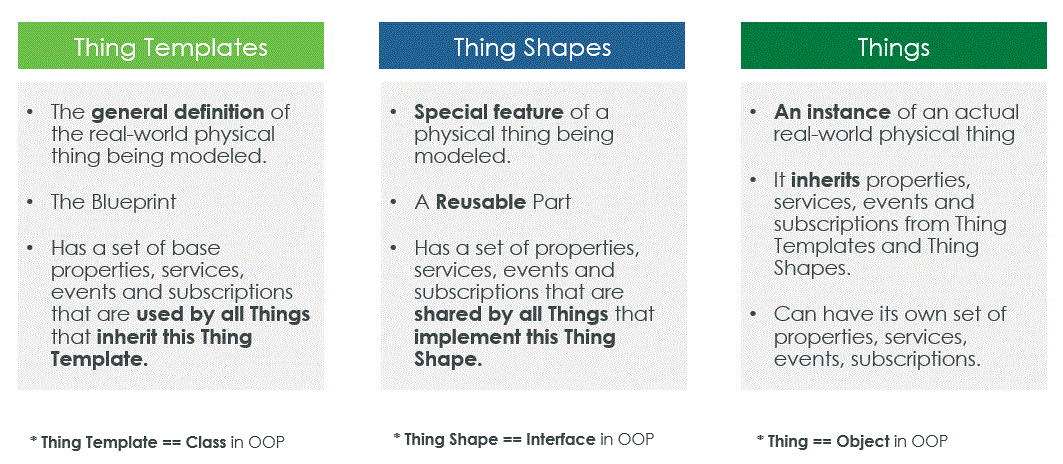 Thing Templates

• The general definition of the real-world physical thing being modeled.

• The Blueprint

• Has a set of base properties, services, events and subscriptions that are used by all Things that inherit this Thing Template.

* Thing Template == Class in OOP

Thing Shapes

• Special feature of a physical thing being modeled.

• A Reusable Part

• Has a set of properties, services, events and subscriptions that are shared by all Things that implement this Thing Shape.

* Thing Shape == Interface in OOP

Things

• An instance of an actual real-world physical thing

• It inherits properties, services, events and subscriptions from Thing Templates and Thing Shapes.

• Can have its own set of properties, services, events, subscriptions.

* Thing == Object in OOP